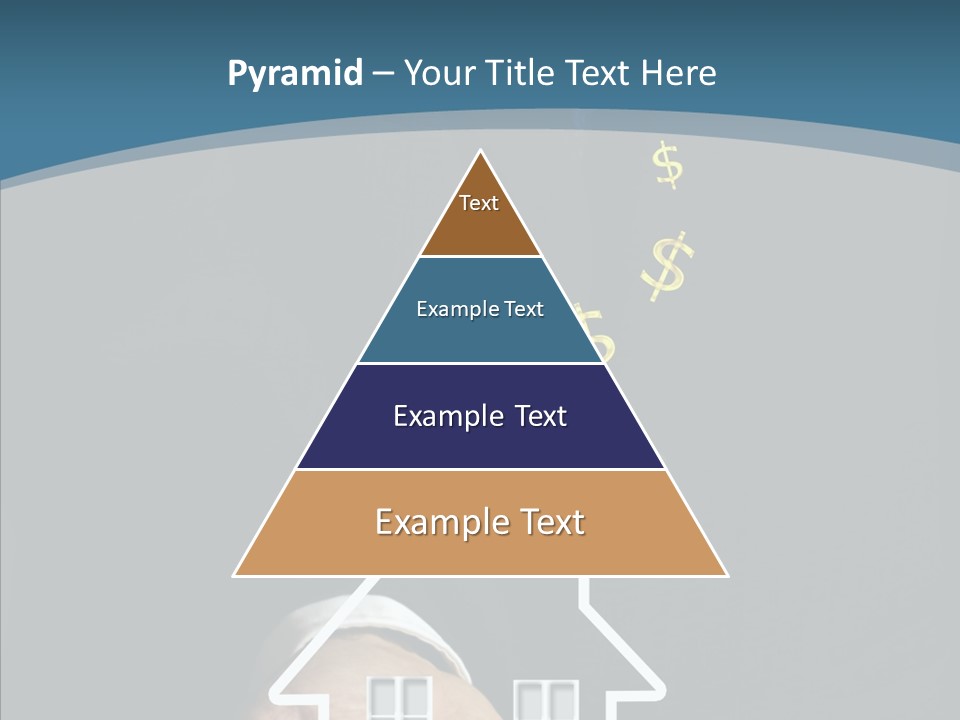 Pyramid – Your Title Text Here

Text

Example Text

Example Text

Example Text

$

$

$